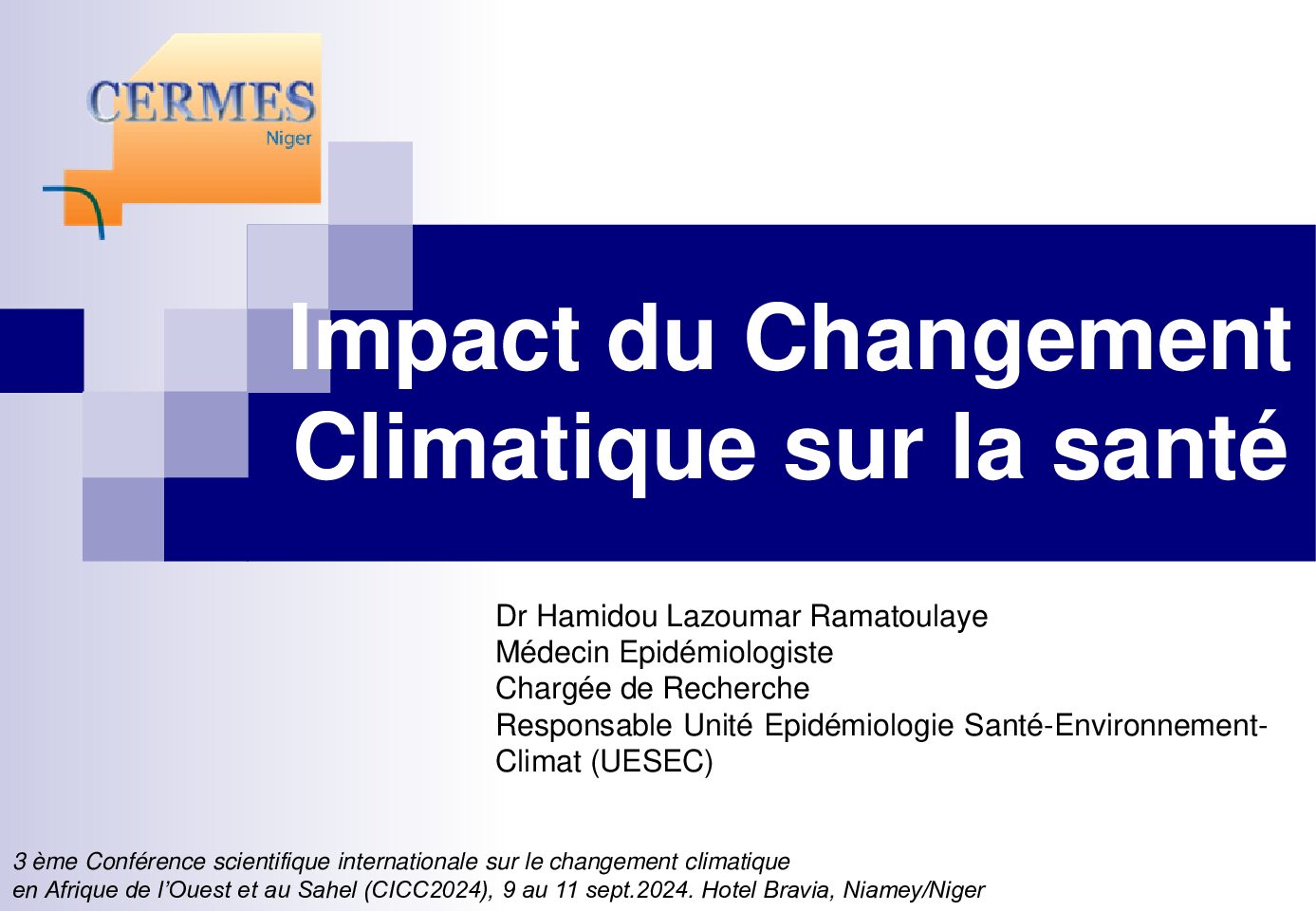 CERMES
Niger

Impact du Changement Climatique sur la santé

Dr Hamidou Lazoumar Ramatoulaye
Médecin Epidémiologiste
Chargée de Recherche
Responsable Unité Epidémiologie Santé-Environnement-Climat (UESEC)

3 ème Conférence scientifique internationale sur le changement climatique en Afrique de l'Ouest et au Sahel (CICC2024), 9 au 11 sept.2024. Hotel Bravia, Niamey/Niger